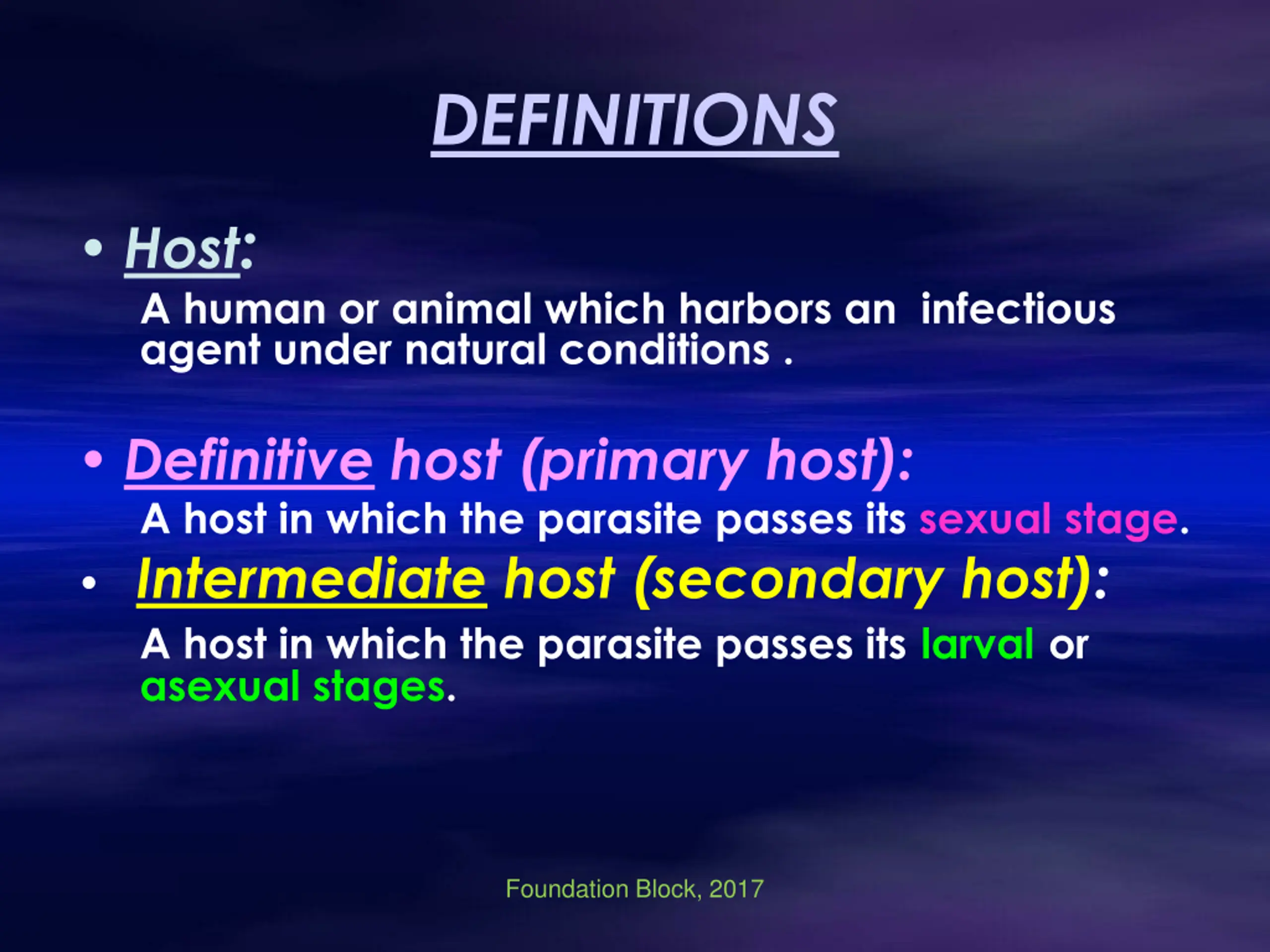 DEFINITIONS

• Host:
A human or animal which harbors an infectious agent under natural conditions .

• Definitive host (primary host):
A host in which the parasite passes its sexual stage.

• Intermediate host (secondary host):
A host in which the parasite passes its larval or asexual stages.

Foundation Block, 2017